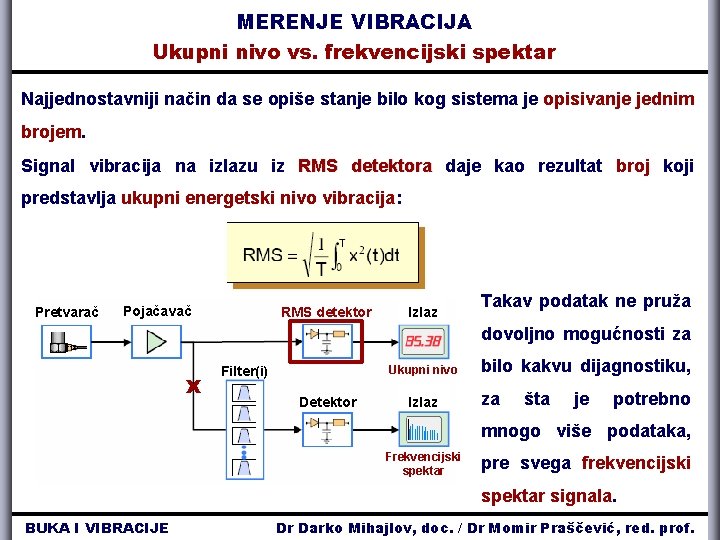 MERENJE VIBRACIJA
Ukupni nivo vs. frekvencijski spektar

Najjednostavniji način da se opiše stanje bilo kog sistema je opisivanje jednim brojem.

Signal vibracija na izlazu iz RMS detektora daje kao rezultat broj koji predstavlja ukupni energetski nivo vibracija:

$RMS = \sqrt{\frac{1}{T}\int_0^T x^2(t)dt}$

Pretvarač
Pojačavač
RMS detektor
Izlaz
85.38
Ukupni nivo
X
Filter(i)
Detektor
Izlaz
Frekvencijski spektar

Takav podatak ne pruža dovoljno mogućnosti za bilo kakvu dijagnostiku, za šta je potrebno mnogo više podataka, pre svega frekvencijski spektar signala.

BUKA I VIBRACIJE
Dr Darko Mihajlov, doc. / Dr Momir Praščević, red. prof.